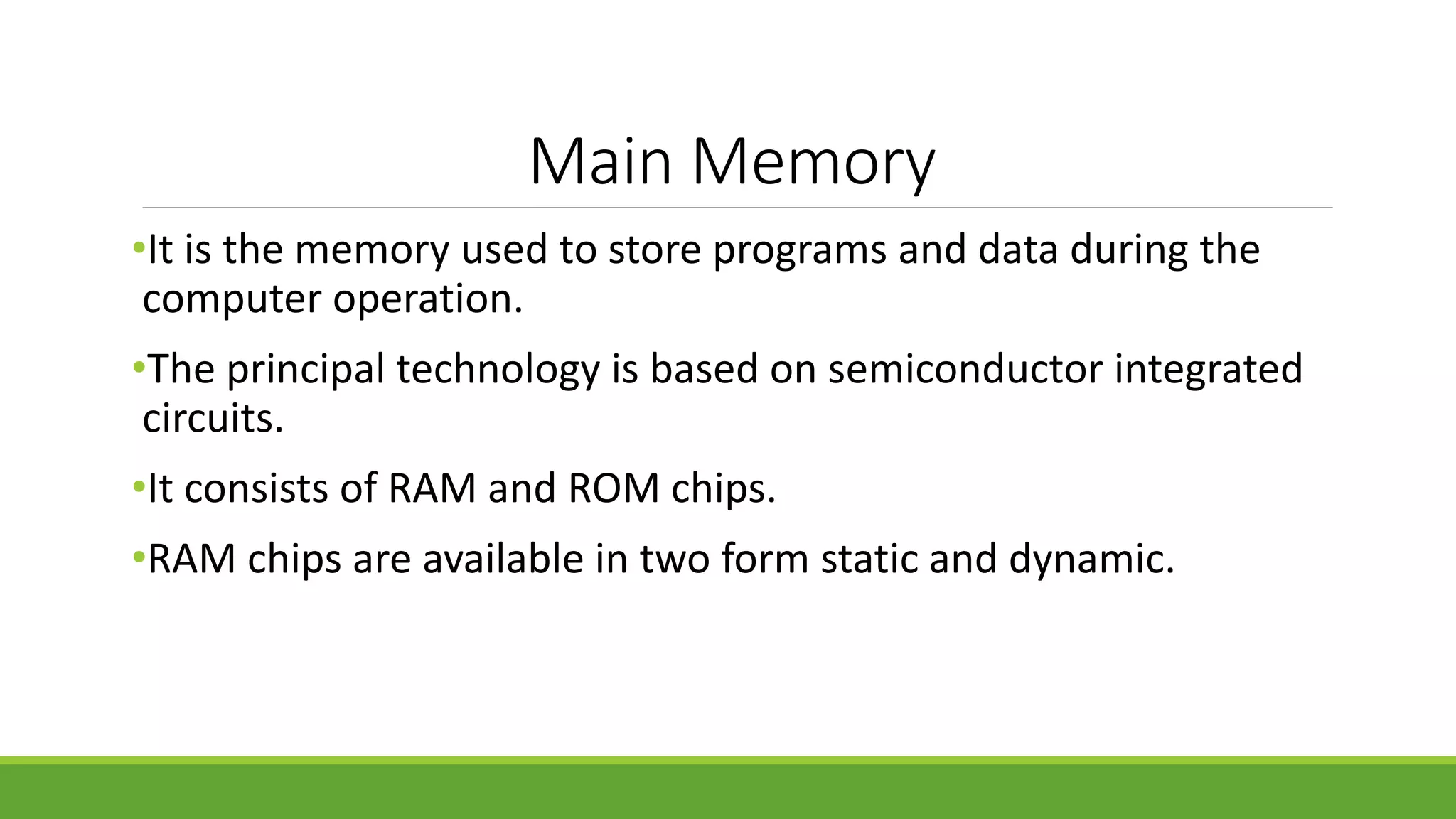 Main Memory

•It is the memory used to store programs and data during the computer operation.

•The principal technology is based on semiconductor integrated circuits.

•It consists of RAM and ROM chips.

•RAM chips are available in two form static and dynamic.